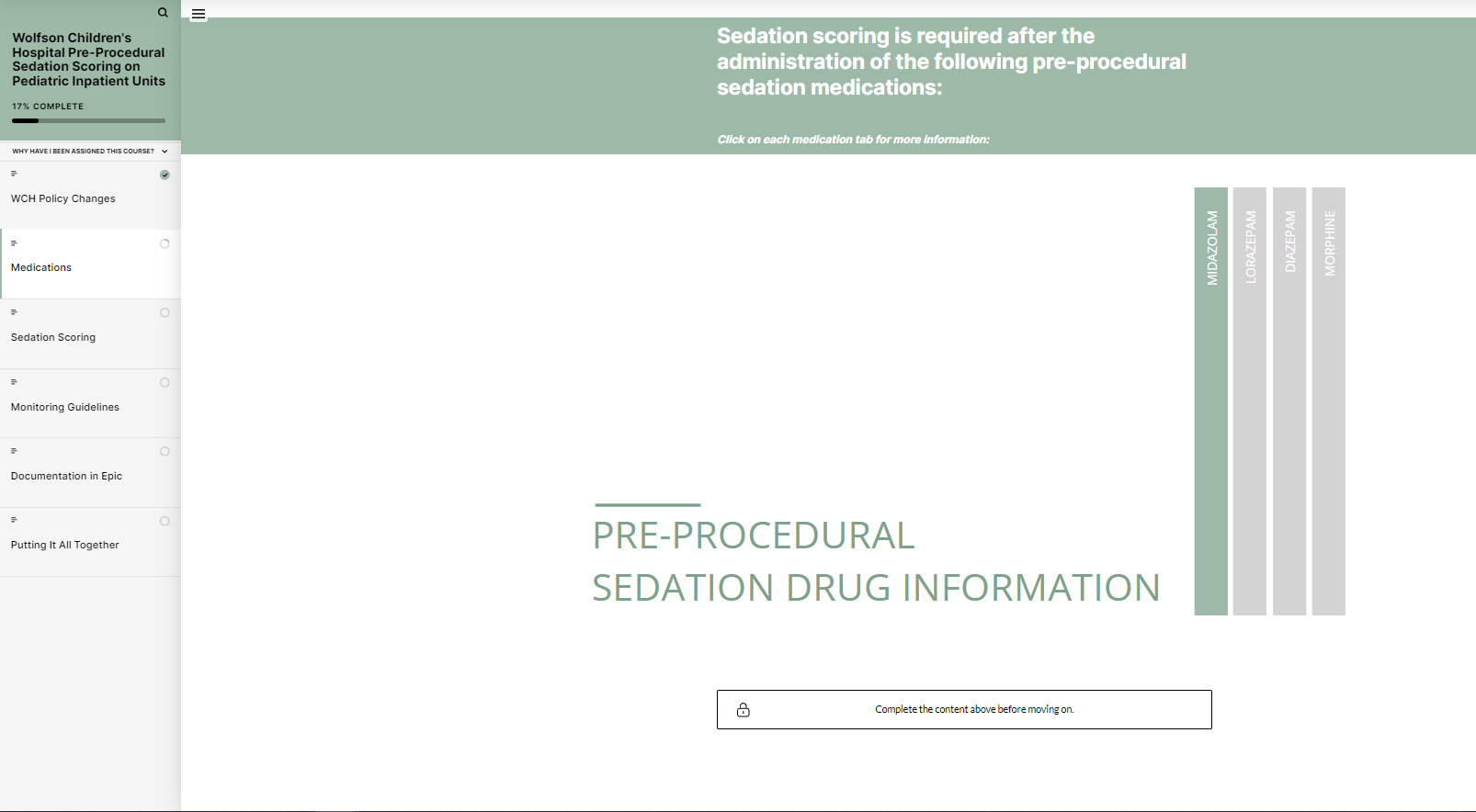 Wolfson Children's Hospital Pre-Procedural Sedation Scoring on Pediatric Inpatient Units

17% COMPLETE

WHY HAVE I BEEN ASSIGNED THIS COURSE?

WCH Policy Changes

Medications

Sedation Scoring

Monitoring Guidelines

Documentation in Epic

Putting It All Together

Sedation scoring is required after the administration of the following pre-procedural sedation medications:

Click on each medication tab for more information:

PRE-PROCEDURAL
SEDATION DRUG INFORMATION

MIDAZOLAM

LORAZEPAM

DIAZEPAM

MORPHINE

Complete the content above before moving on.